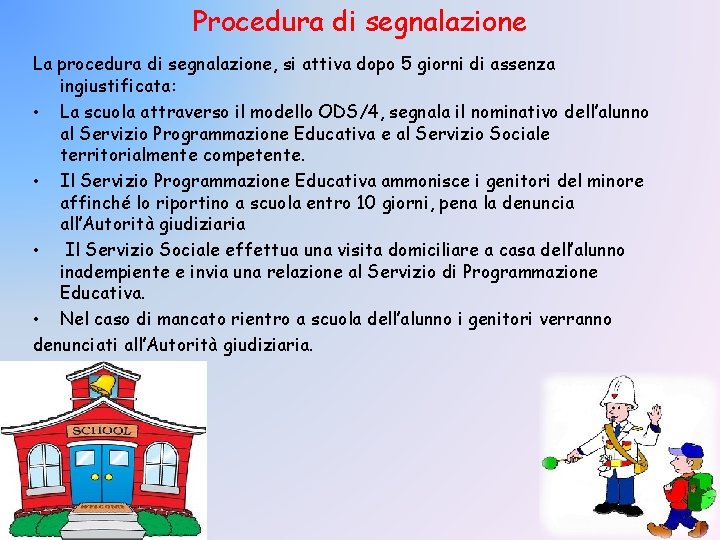 Procedura di segnalazione

La procedura di segnalazione, si attiva dopo 5 giorni di assenza ingiustificata:

• La scuola attraverso il modello ODS/4, segnala il nominativo dell'alunno al Servizio Programmazione Educativa e al Servizio Sociale territorialmente competente.

• Il Servizio Programmazione Educativa ammonisce i genitori del minore affinché lo riportino a scuola entro 10 giorni, pena la denuncia all'Autorità giudiziaria

• Il Servizio Sociale effettua una visita domiciliare a casa dell'alunno inadempiente e invia una relazione al Servizio di Programmazione Educativa.

• Nel caso di mancato rientro a scuola dell'alunno i genitori verranno denunciati all'Autorità giudiziaria.

SCHOOL

WELCOME